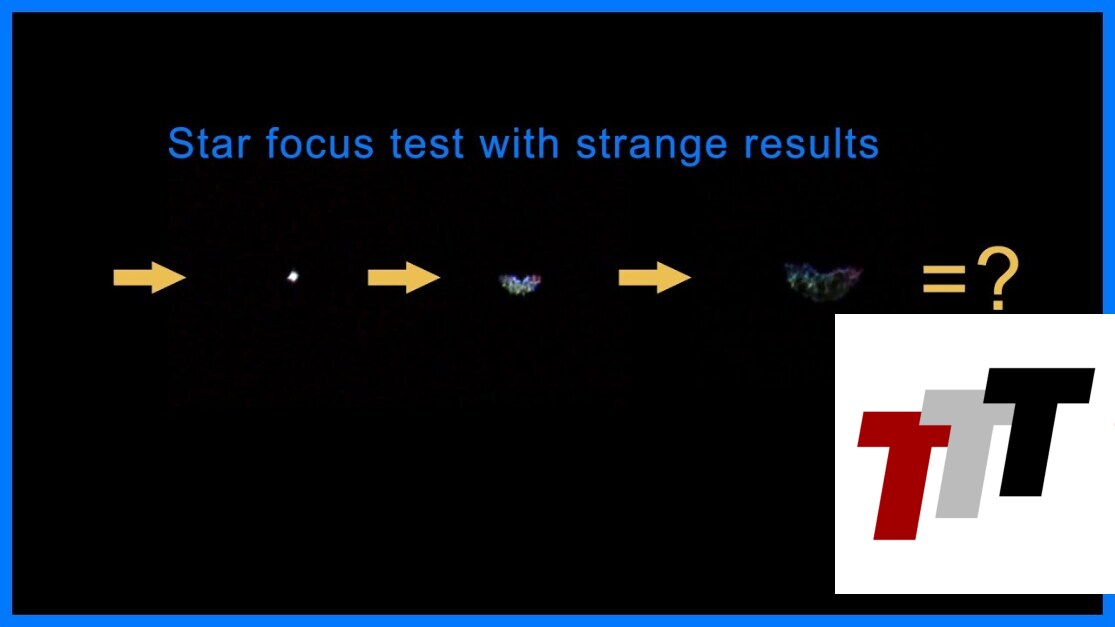 Star focus test with strange results

=?

TTT